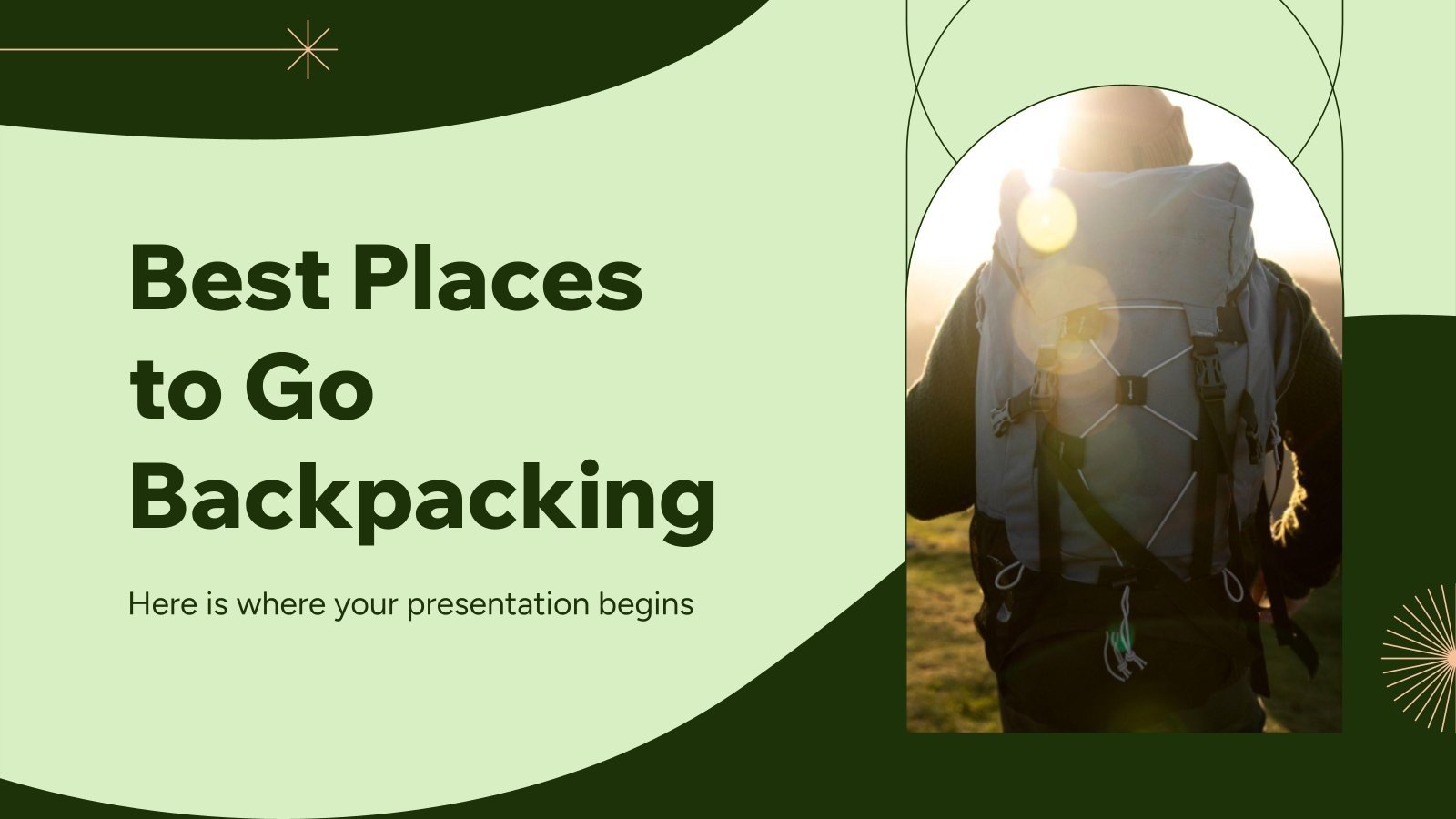 Best Places to Go Backpacking

Here is where your presentation begins